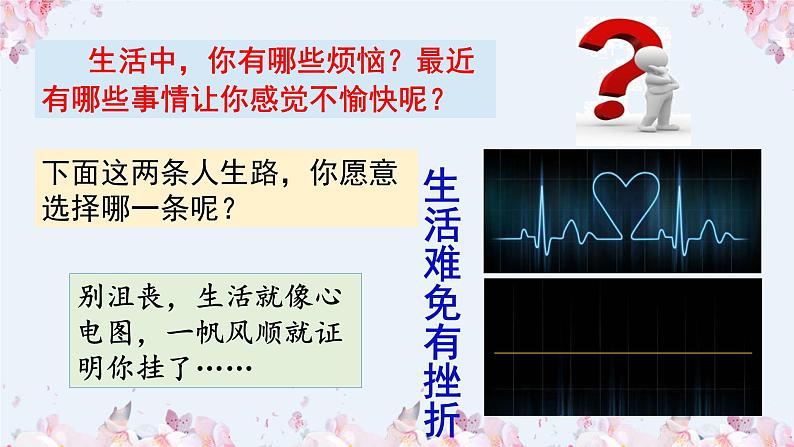 生活中，你有哪些烦恼？最近有哪些事情让你感觉不愉快呢？

下面这两条人生路，你愿意选择哪一条呢？

别沮丧，生活就像心电图，一帆风顺就证明你挂了……

生活难免有挫折